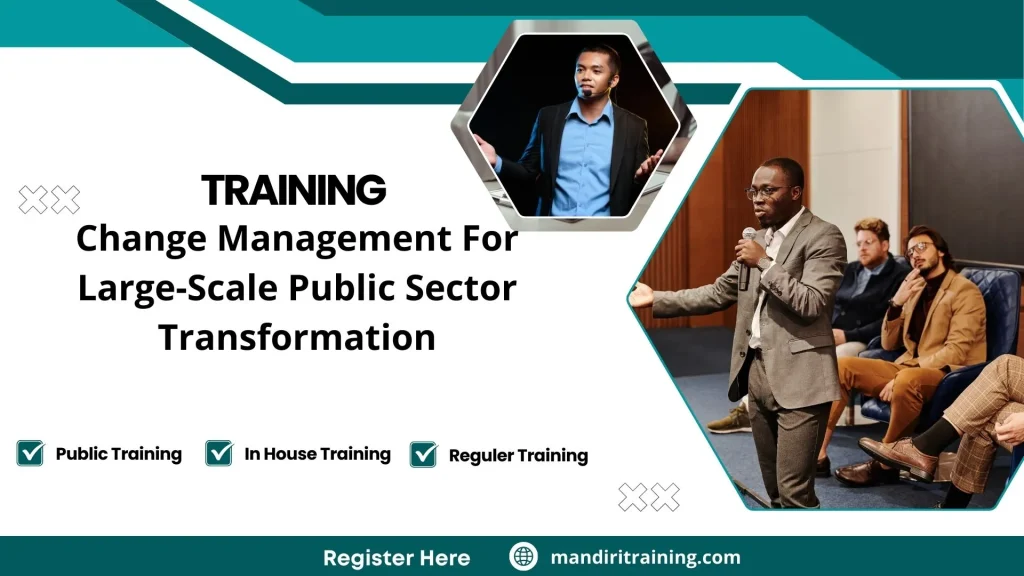 TRAINING
Change Management For Large-Scale Public Sector Transformation

Public Training
In House Training
Reguler Training

Register Here
mandiritraining.com